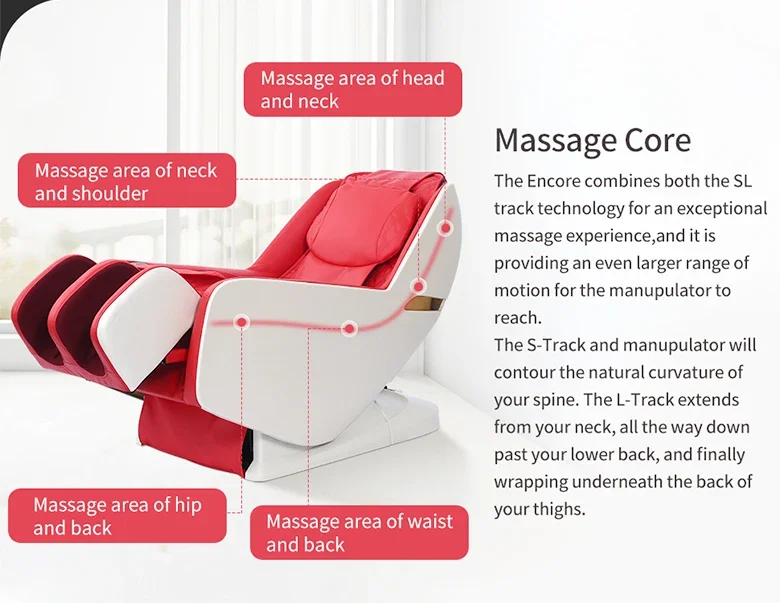 Massage area of head and neck

Massage area of neck and shoulder

Massage area of hip and back

Massage area of waist and back

Massage Core

The Encore combines both the SL track technology for an exceptional massage experience,and it is providing an even larger range of motion for the manupulator to reach.
The S-Track and manupulator will contour the natural curvature of your spine. The L-Track extends from your neck, all the way down past your lower back, and finally wrapping underneath the back of your thighs.